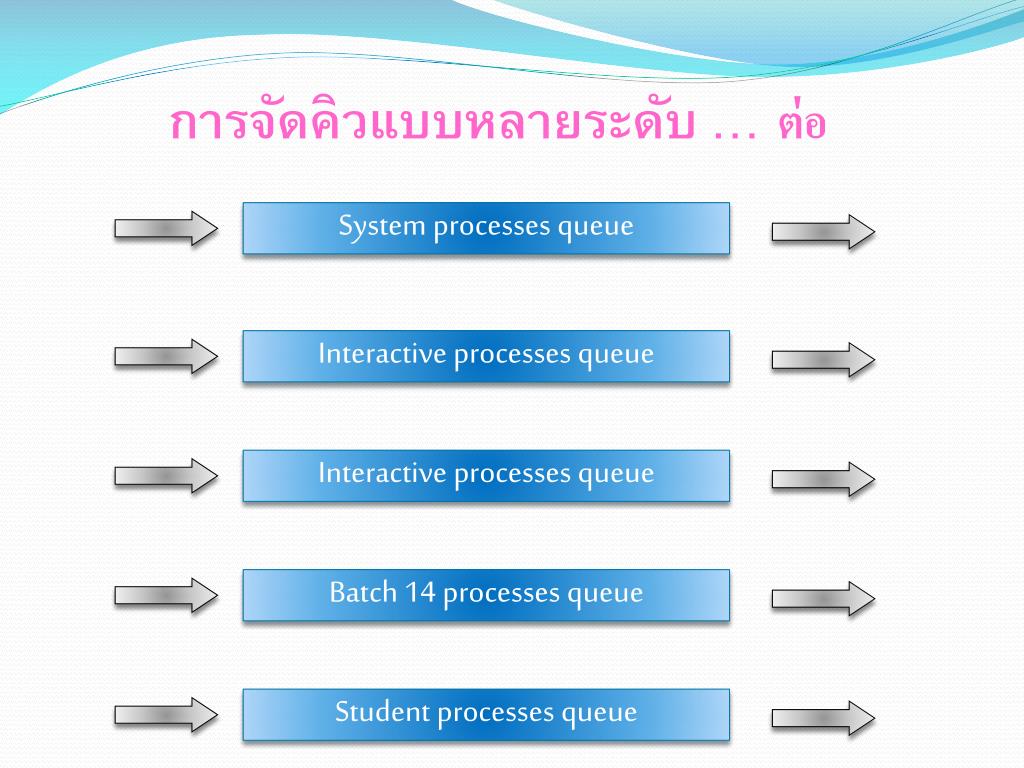 การจัดคิวแบบหลายระดับ … ต่อ

System processes queue

Interactive processes queue

Interactive processes queue

Batch 14 processes queue

Student processes queue